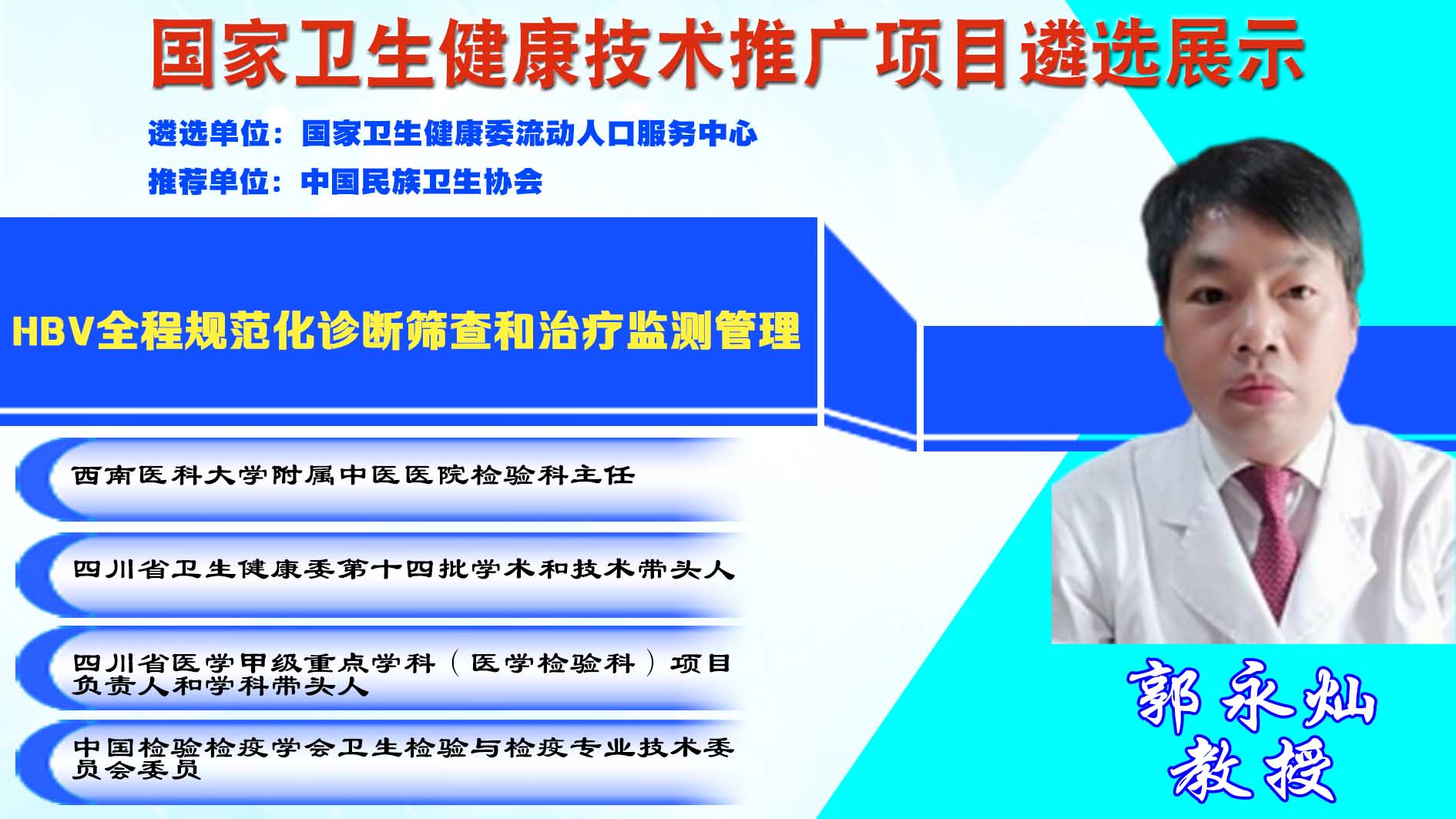 国家卫生健康技术推广项目遴选展示

遴选单位：国家卫生健康委流动人口服务中心

推荐单位：中国民族卫生协会

HBV全程规范化诊断筛查和治疗监测管理

西南医科大学附属中医医院检验科主任

四川省卫生健康委第十四批学术和技术带头人

四川省医学甲级重点学科（医学检验科）项目负责人和学科带头人

中国检验检疫学会卫生检验与检疫专业技术委员会委员

郭永灿
教授